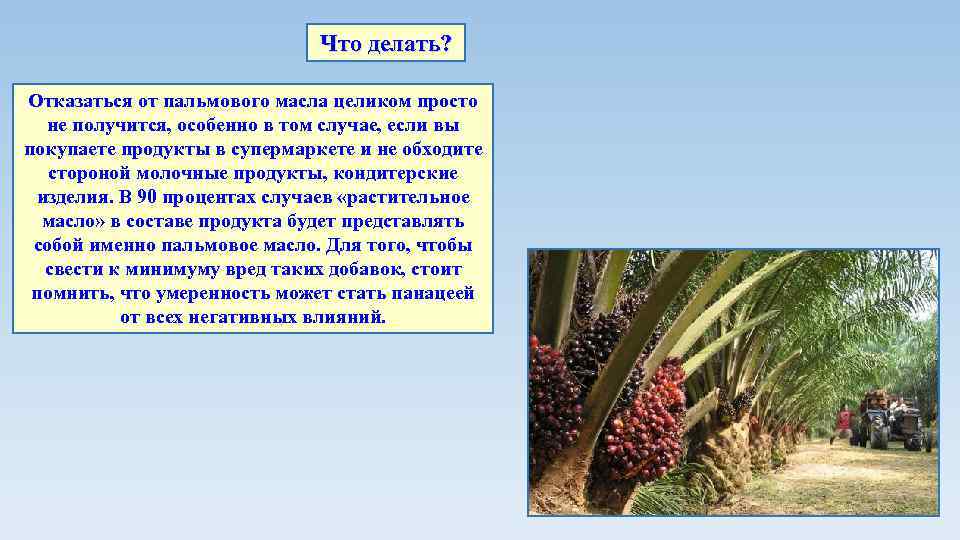 Что делать?

Отказаться от пальмового масла целиком просто не получится, особенно в том случае, если вы покупаете продукты в супермаркете и не обходите стороной молочные продукты, кондитерские изделия. В 90 процентах случаев «растительное масло» в составе продукта будет представлять собой именно пальмовое масло. Для того, чтобы свести к минимуму вред таких добавок, стоит помнить, что умеренность может стать панацеей от всех негативных влияний.